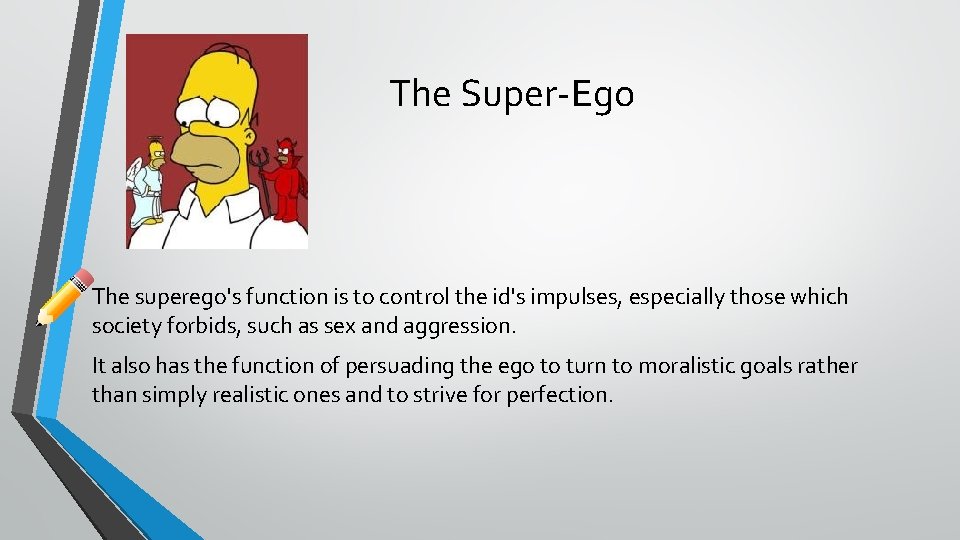 The Super-Ego

The superego's function is to control the id's impulses, especially those which society forbids, such as sex and aggression.

It also has the function of persuading the ego to turn to moralistic goals rather than simply realistic ones and to strive for perfection.